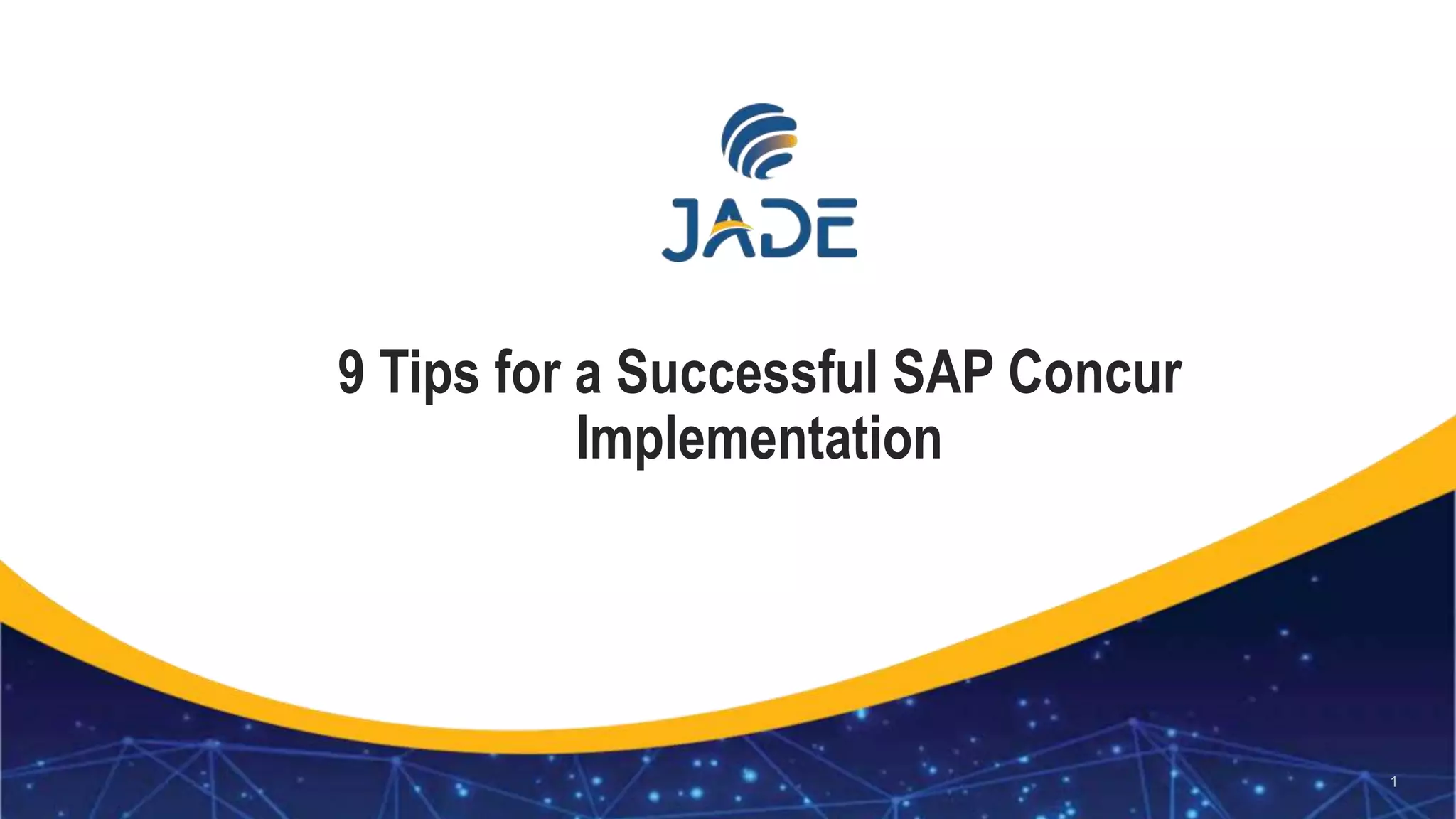 JADE

9 Tips for a Successful SAP Concur Implementation

1